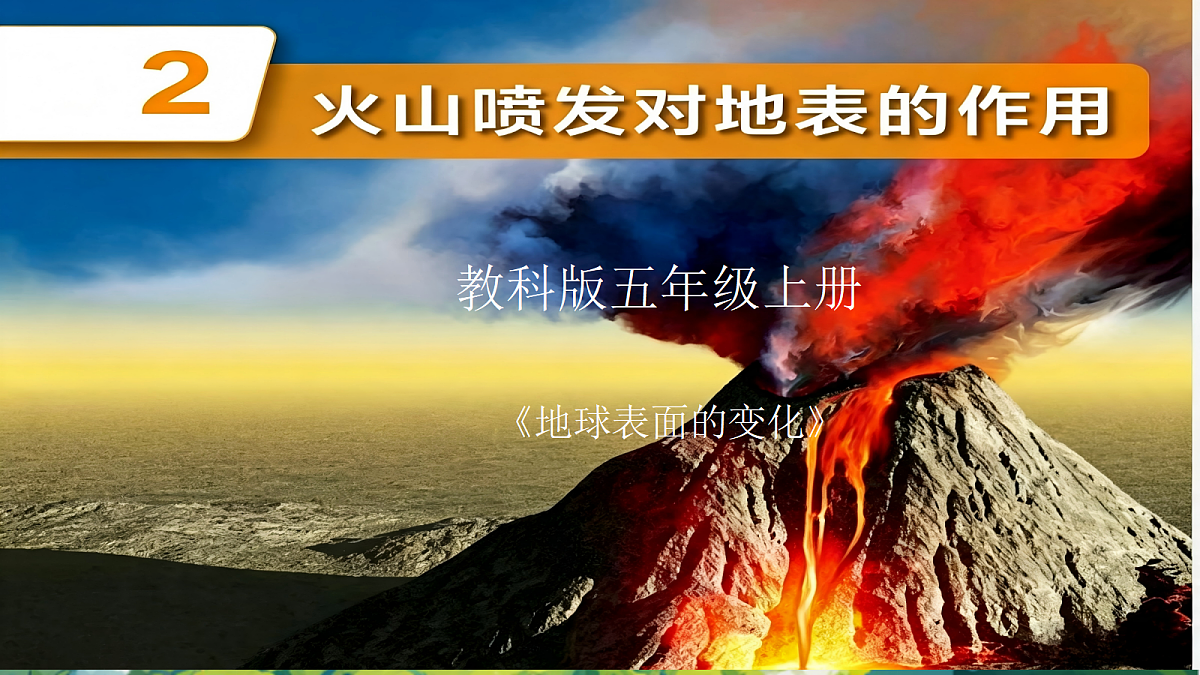 2 火山喷发对地表的作用

教科版五年级上册

《地球表面的变化》